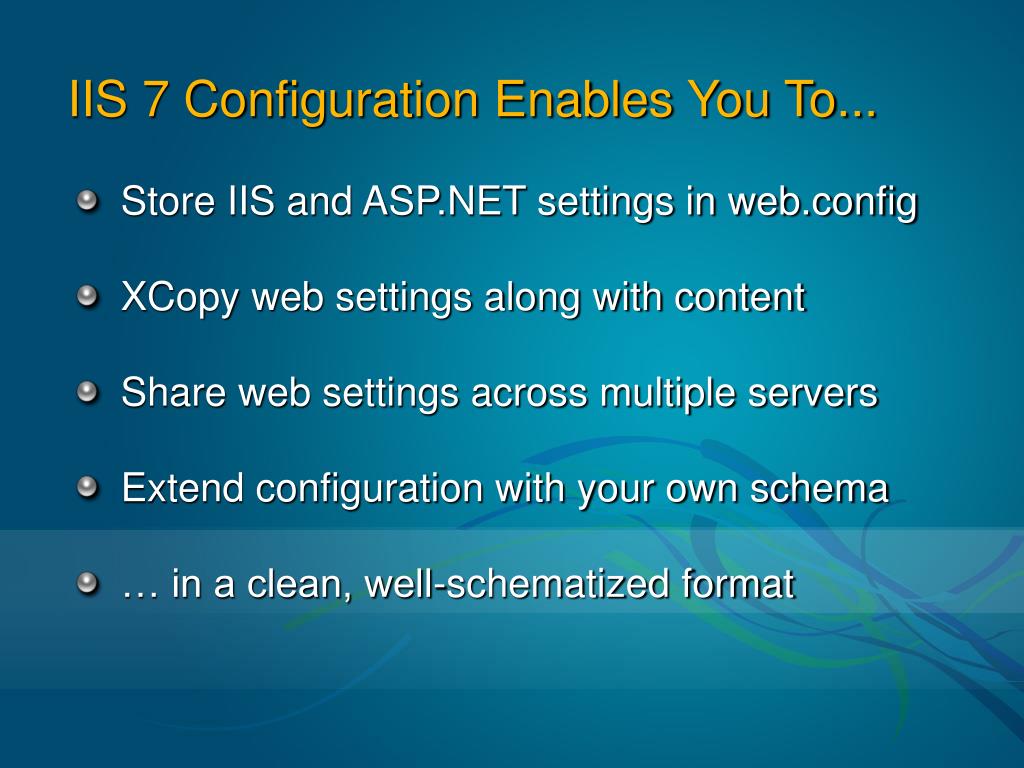 IIS 7 Configuration Enables You To...

Store IIS and ASP.NET settings in web.config

XCopy web settings along with content

Share web settings across multiple servers

Extend configuration with your own schema

… in a clean, well-schematized format